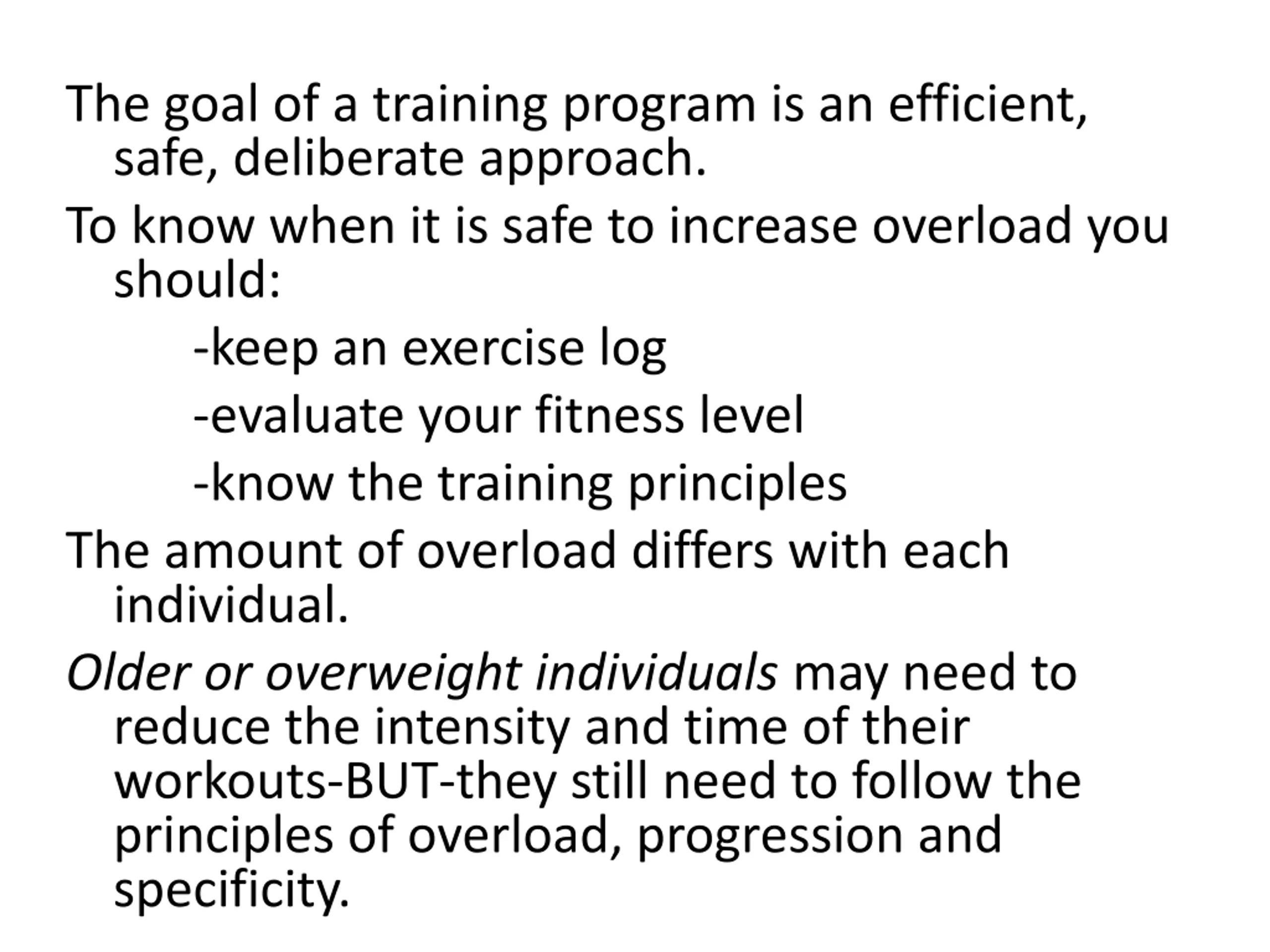 The goal of a training program is an efficient, safe, deliberate approach.

To know when it is safe to increase overload you should:

-keep an exercise log

-evaluate your fitness level

-know the training principles

The amount of overload differs with each individual.

Older or overweight individuals may need to reduce the intensity and time of their workouts-BUT-they still need to follow the principles of overload, progression and specificity.